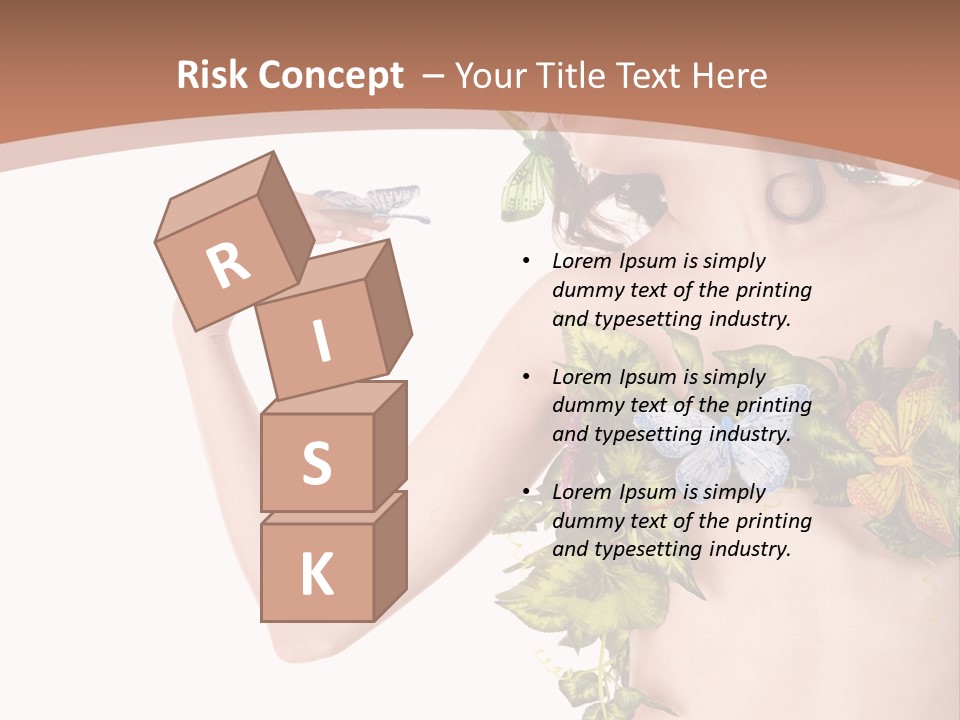 Risk Concept – Your Title Text Here

R
I
S
K

• Lorem Ipsum is simply dummy text of the printing and typesetting industry.

• Lorem Ipsum is simply dummy text of the printing and typesetting industry.

• Lorem Ipsum is simply dummy text of the printing and typesetting industry.